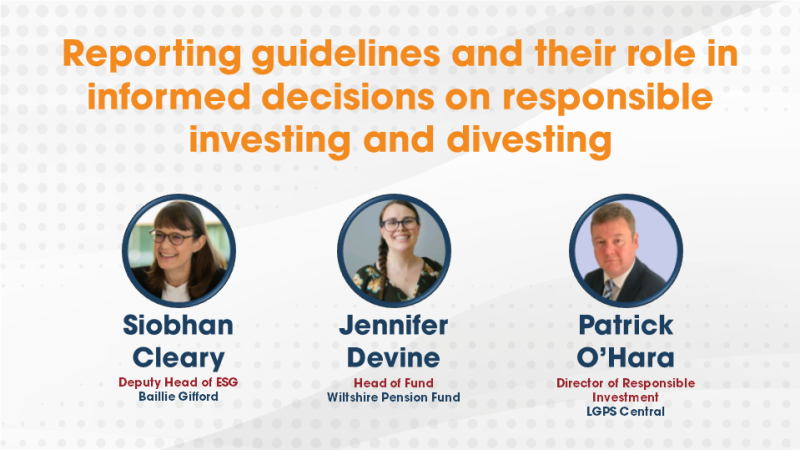 Reporting guidelines and their role in informed decisions on responsible investing and divesting

Siobhan Cleary
Deputy Head of ESG
Baillie Gifford

Jennifer Devine
Head of Fund
Wiltshire Pension Fund

Patrick O'Hara
Director of Responsible Investment
LGPS Central